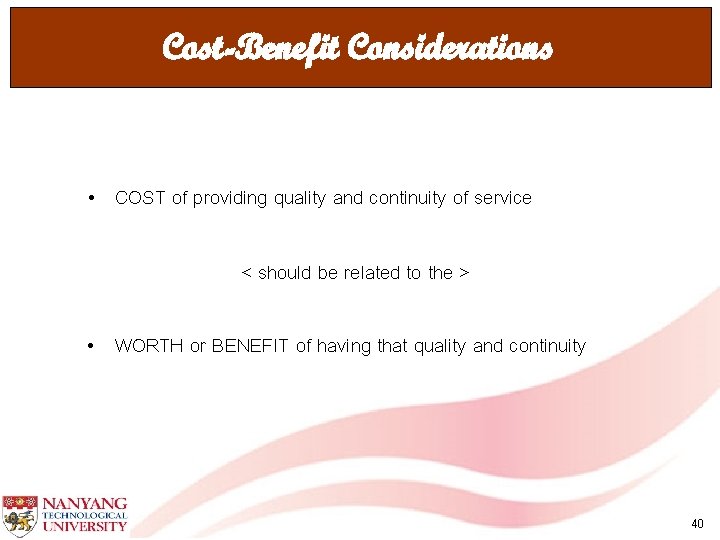 Cost-Benefit Considerations

• COST of providing quality and continuity of service

< should be related to the >

• WORTH or BENEFIT of having that quality and continuity

NANYANG TECHNOLOGICAL UNIVERSITY

40